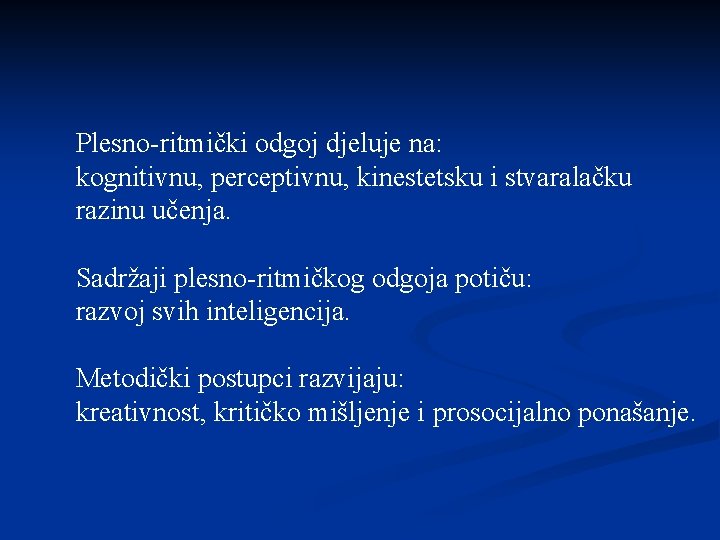 Plesno-ritmički odgoj djeluje na:
kognitivnu, perceptivnu, kinestetsku i stvaralačku razinu učenja.

Sadržaji plesno-ritmičkog odgoja potiču:
razvoj svih inteligencija.

Metodički postupci razvijaju:
kreativnost, kritičko mišljenje i prosocijalno ponašanje.